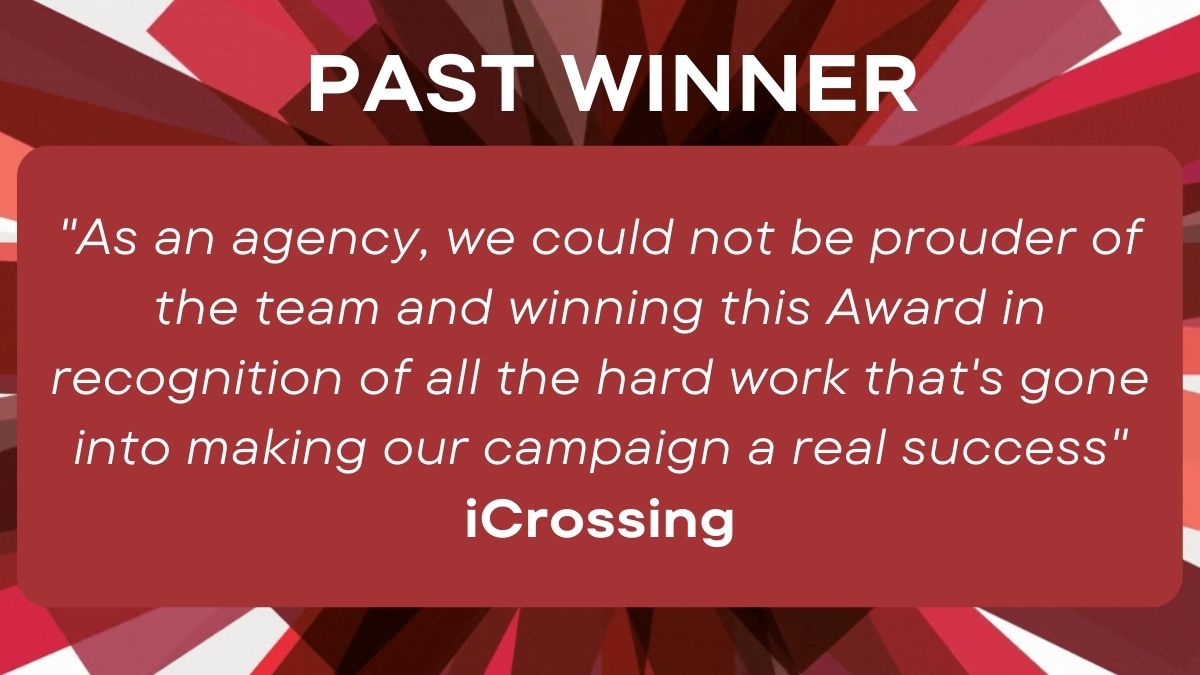 PAST WINNER

"As an agency, we could not be prouder of the team and winning this Award in recognition of all the hard work that's gone into making our campaign a real success"
iCrossing